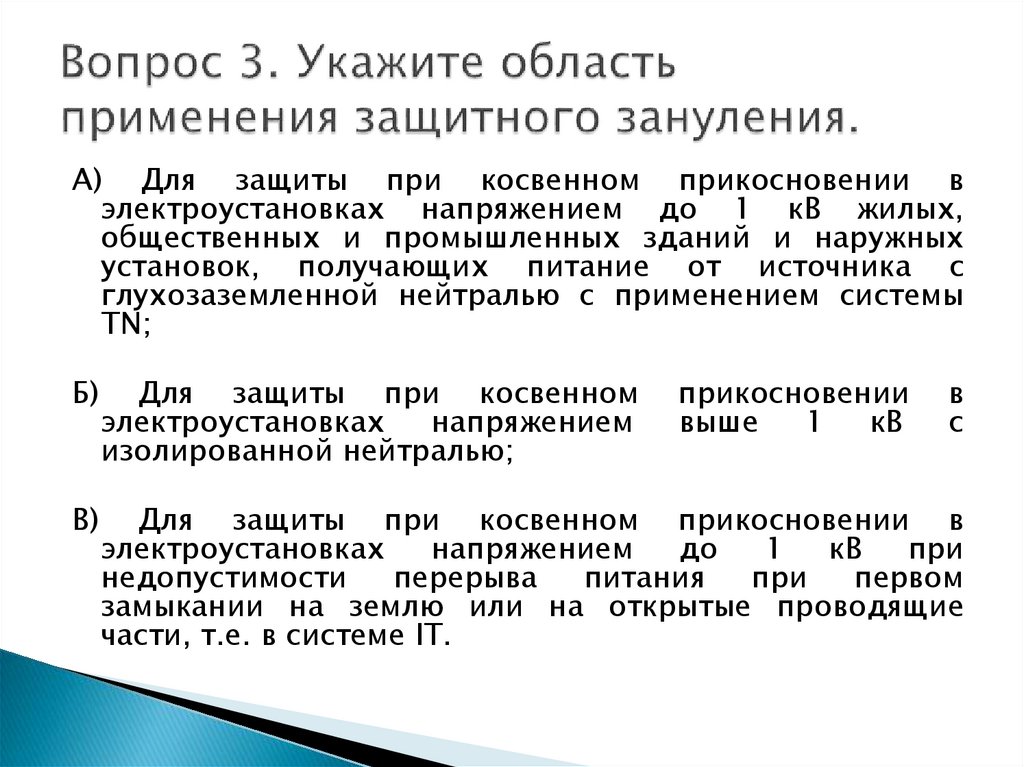 Вопрос 3. Укажите область применения защитного зануления.

А) Для защиты при косвенном прикосновении в электроустановках напряжением до 1 кВ жилых, общественных и промышленных зданий и наружных установок, получающих питание от источника с глухозаземленной нейтралью с применением системы TN;

Б) Для защиты при косвенном прикосновении в электроустановках напряжением выше 1 кВ с изолированной нейтралью;

В) Для защиты при косвенном прикосновении в электроустановках напряжением до 1 кВ при недопустимости перерыва питания при первом замыкании на землю или на открытые проводящие части, т.е. в системе IT.